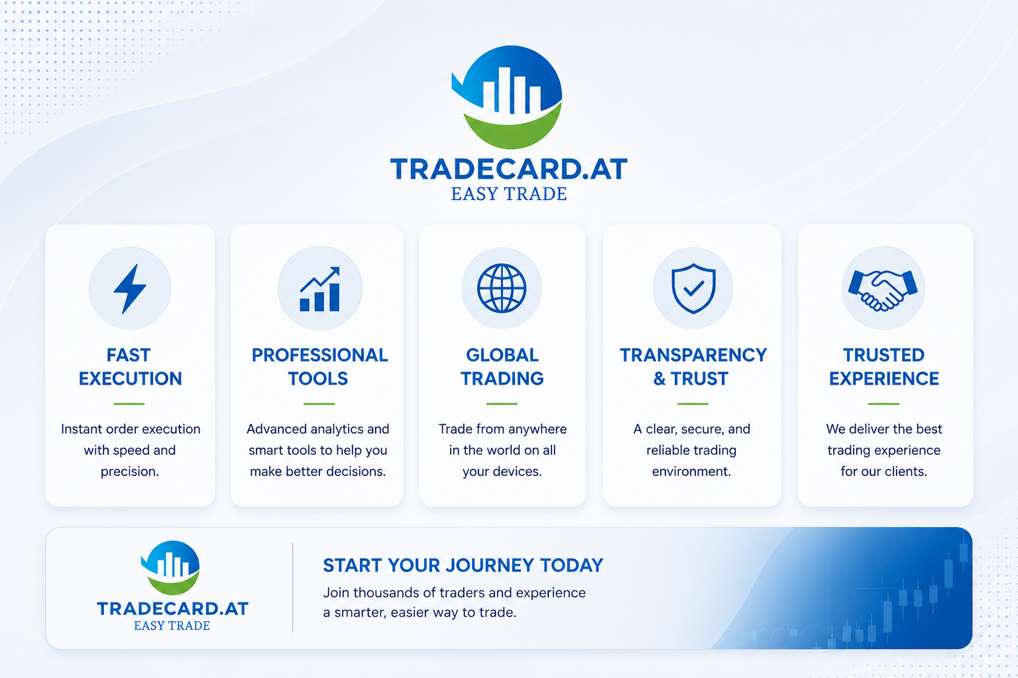 TRADECARD.AT
EASY TRADE

FAST
EXECUTION

Instant order execution with speed and precision.

PROFESSIONAL
TOOLS

Advanced analytics and smart tools to help you make better decisions.

GLOBAL
TRADING

Trade from anywhere in the world on all your devices.

TRANSPARENCY
& TRUST

A clear, secure, and reliable trading environment.

TRUSTED
EXPERIENCE

We deliver the best trading experience for our clients.

TRADECARD.AT
EASY TRADE

START YOUR JOURNEY TODAY

Join thousands of traders and experience a smarter, easier way to trade.